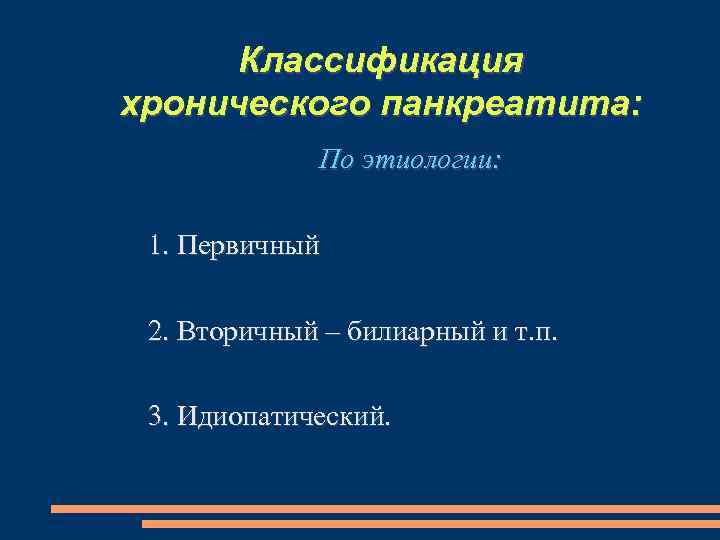 Классификация хронического панкреатита:

По этиологии:

1. Первичный

2. Вторичный – билиарный и т.п.

3. Идиопатический.